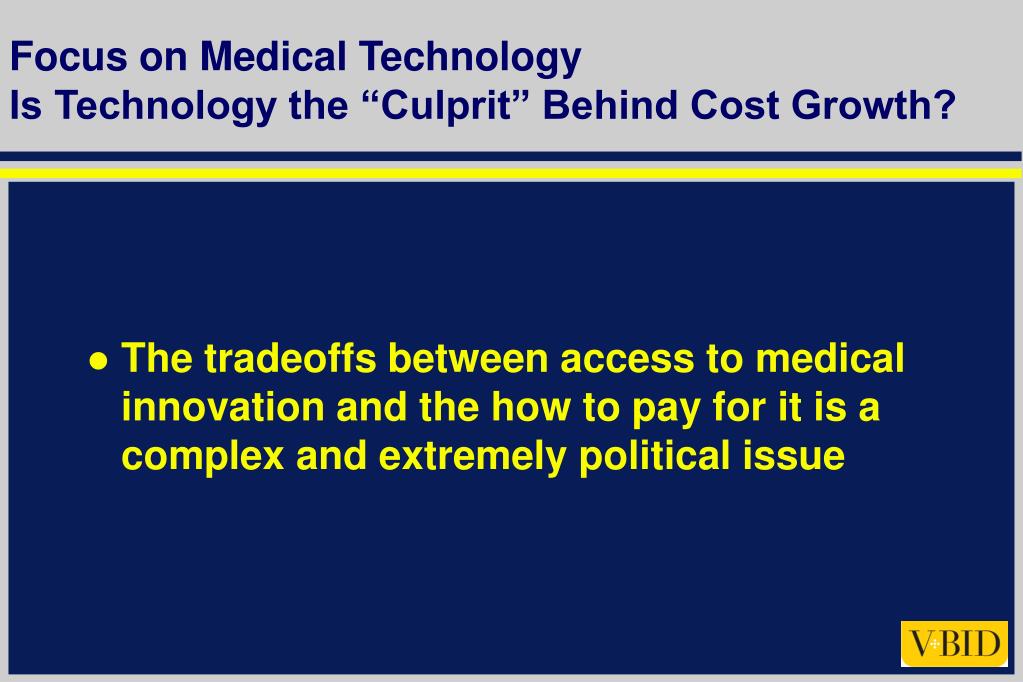 Focus on Medical Technology
Is Technology the “Culprit” Behind Cost Growth?

● The tradeoffs between access to medical innovation and the how to pay for it is a complex and extremely political issue

V-BID